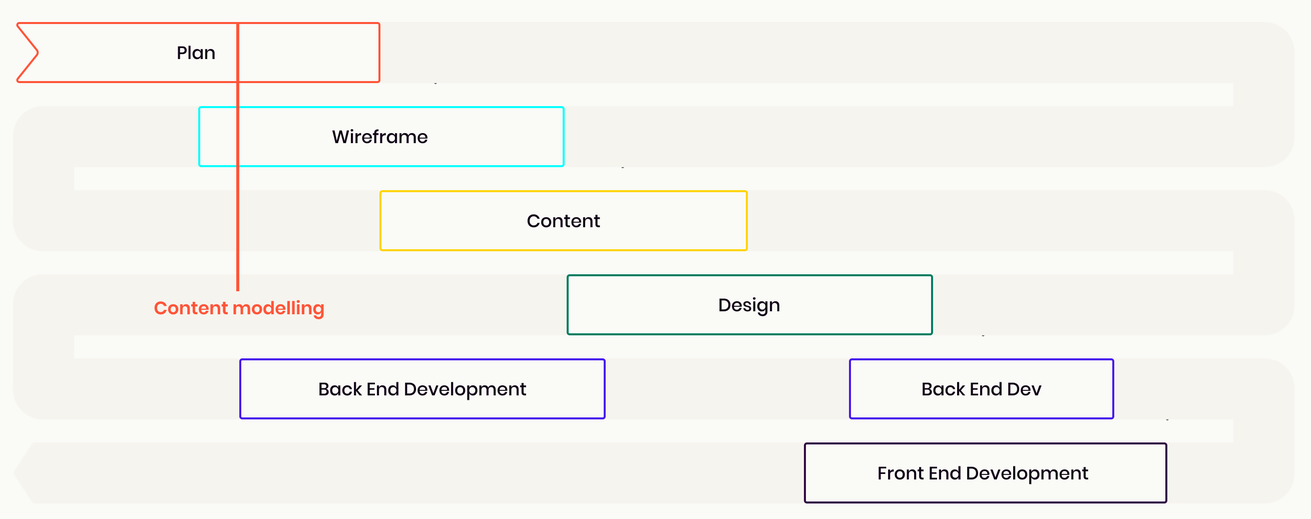 Plan

Wireframe

Content

Content modelling

Design

Back End Development

Back End Dev

Front End Development